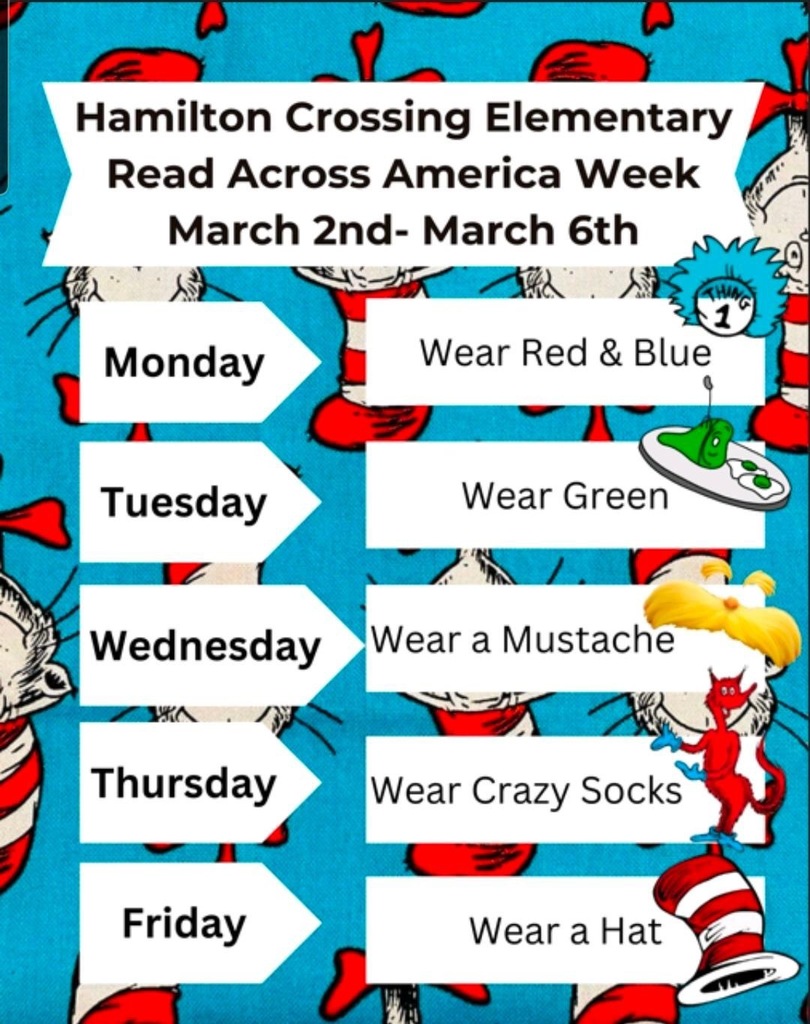 Hamilton Crossing Elementary
Read Across America Week
March 2nd- March 6th

THING 1

Monday
Wear Red & Blue

Tuesday
Wear Green

Wednesday
Wear a Mustache

Thursday
Wear Crazy Socks

Friday
Wear a Hat